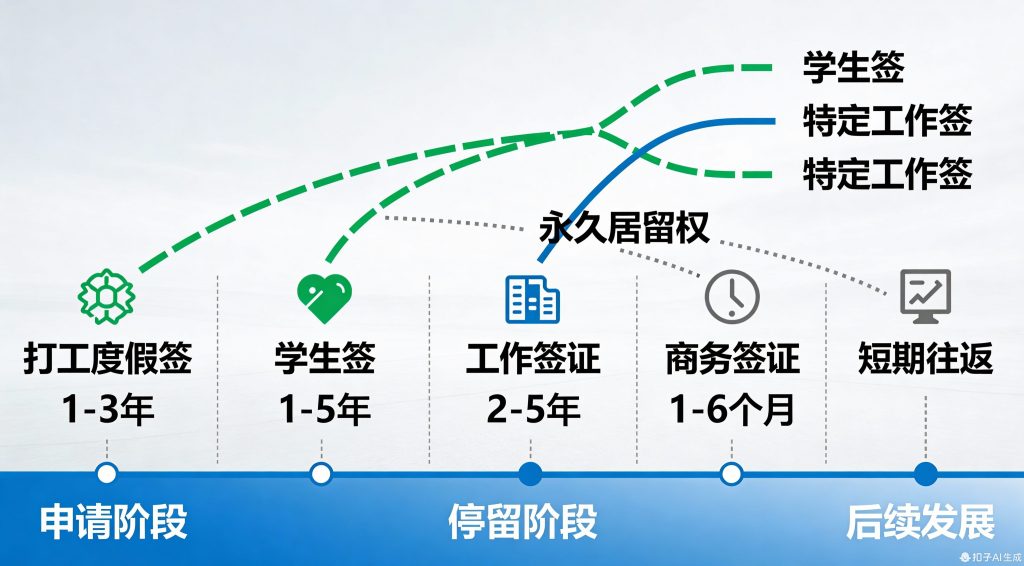 学生签
特定工作签
特定工作签
永久居留权

打工度假签
1-3年

学生签
1-5年

工作签证
2-5年

商务签证
1-6个月

短期往返

申请阶段
停留阶段
后续发展

扣子AI生成